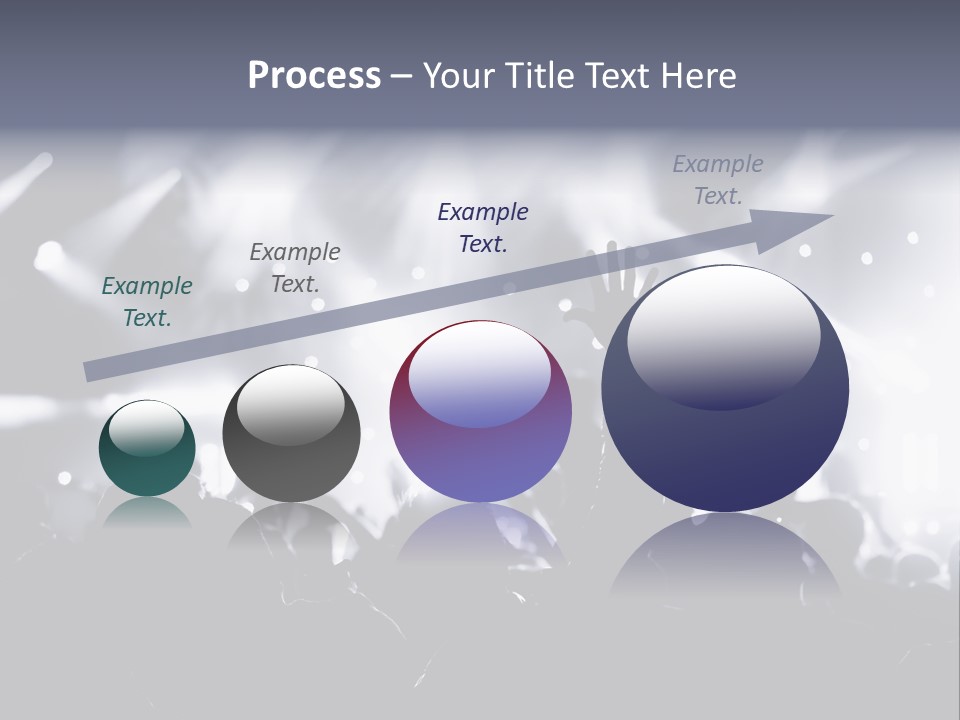 Process – Your Title Text Here

Example Text.

Example Text.

Example Text.

Example Text.